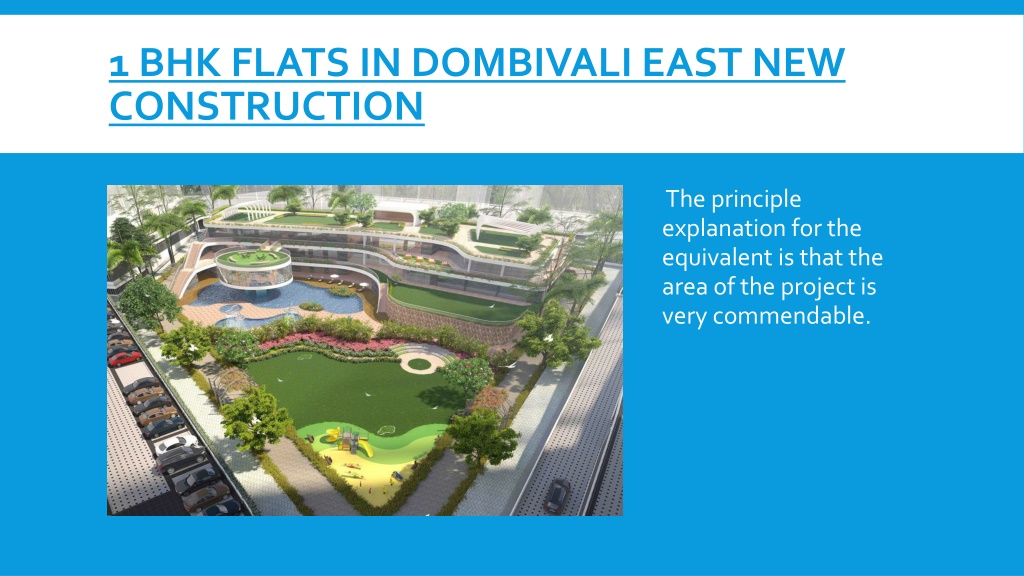 1 BHK FLATS IN DOMBIVALI EAST NEW CONSTRUCTION

The principle explanation for the equivalent is that the area of the project is very commendable.